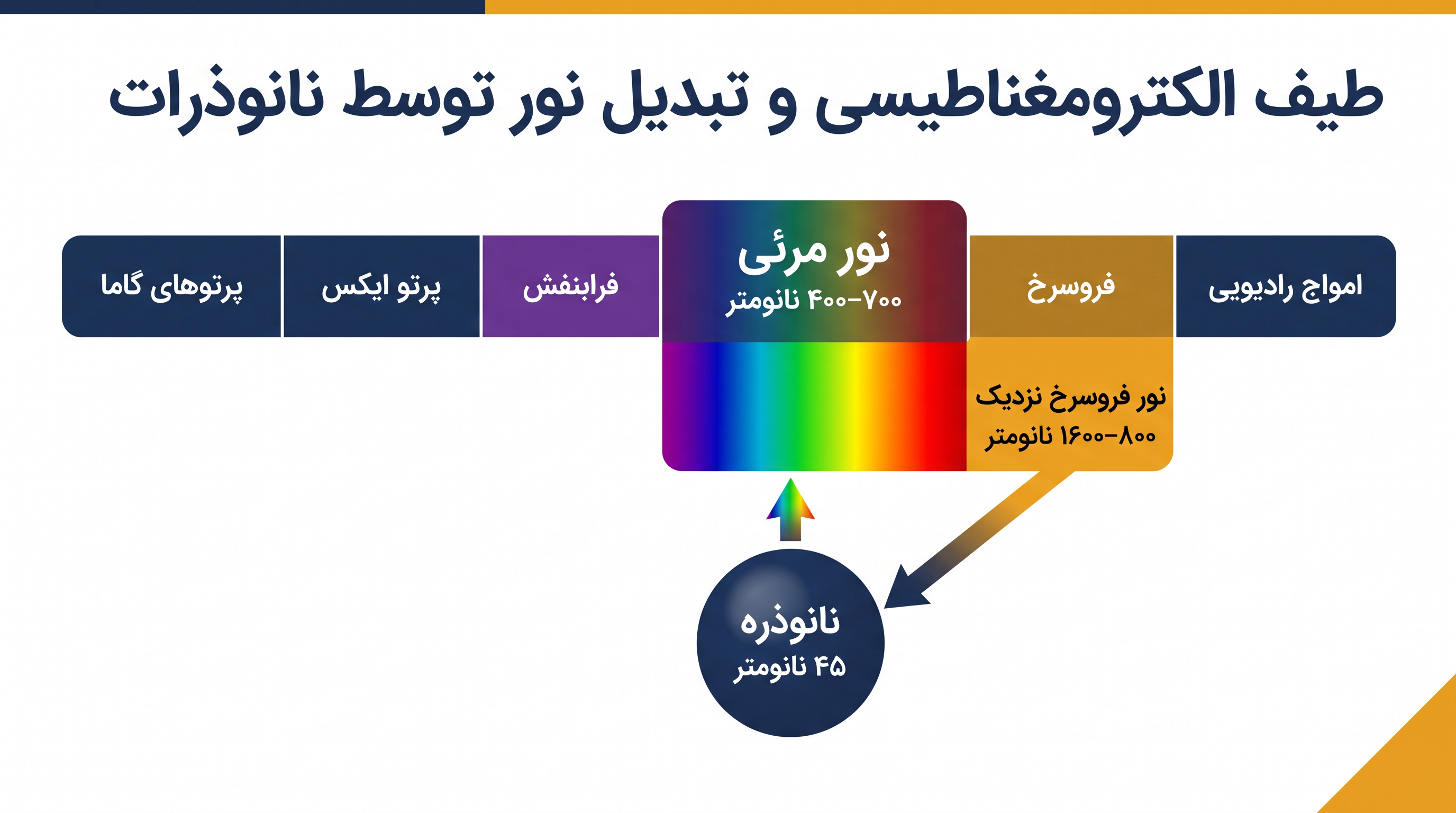 طیف الکترومغناطیسی و تبدیل نور توسط نانوذرات

امواج رادیویی

فروسرخ

نور مرئی
۴۰۰–۷۰۰ نانومتر

فرابنفش

پرتو ایکس

پرتوهای گاما

نور فروسرخ نزدیک
۸۰۰–۱۶۰۰ نانومتر

نانوذره
۴۵ نانومتر